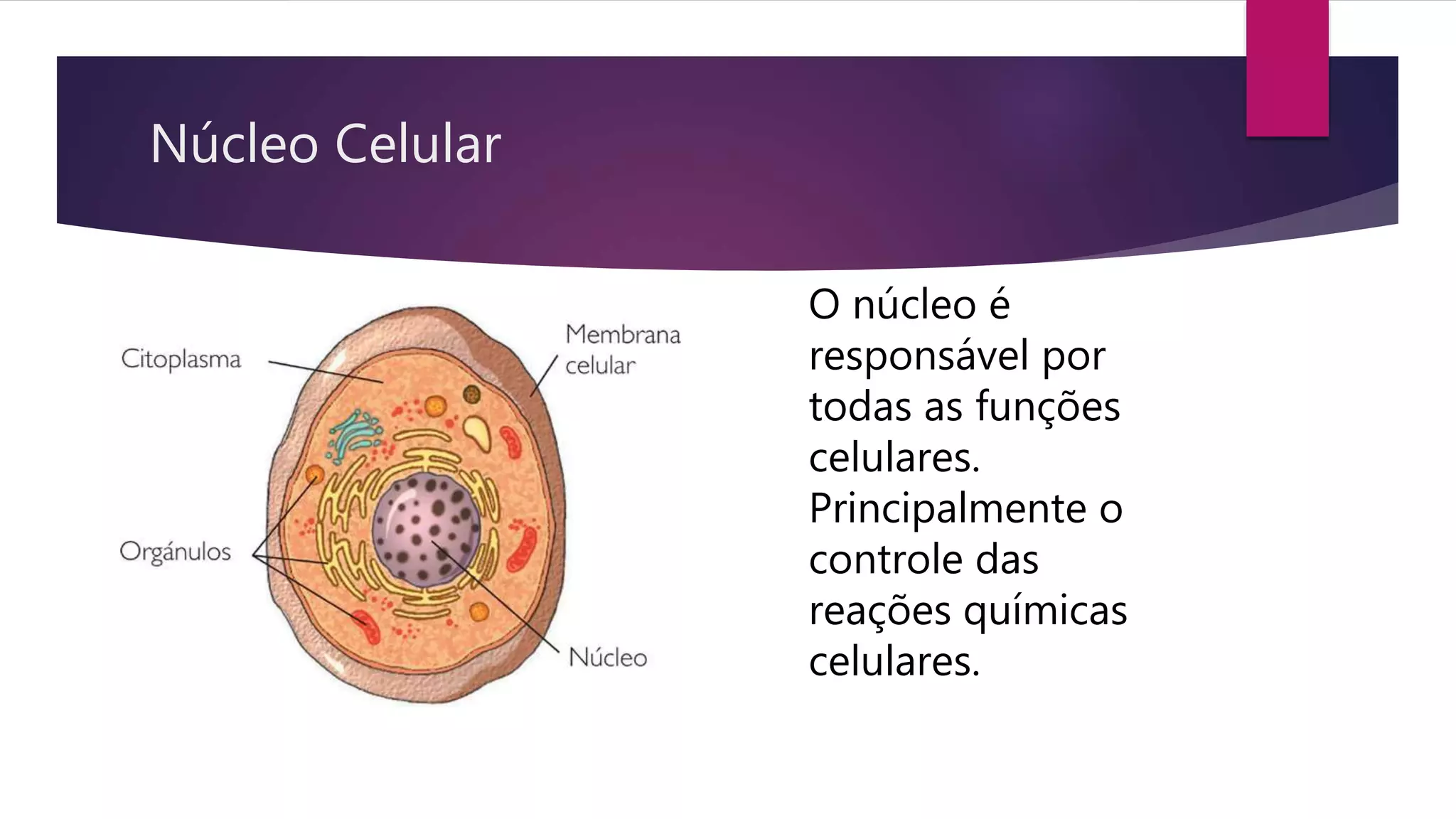 Núcleo Celular

Citoplasma

Membrana celular

Orgánulos

Núcleo

O núcleo é responsável por todas as funções celulares. Principalmente o controle das reações químicas celulares.